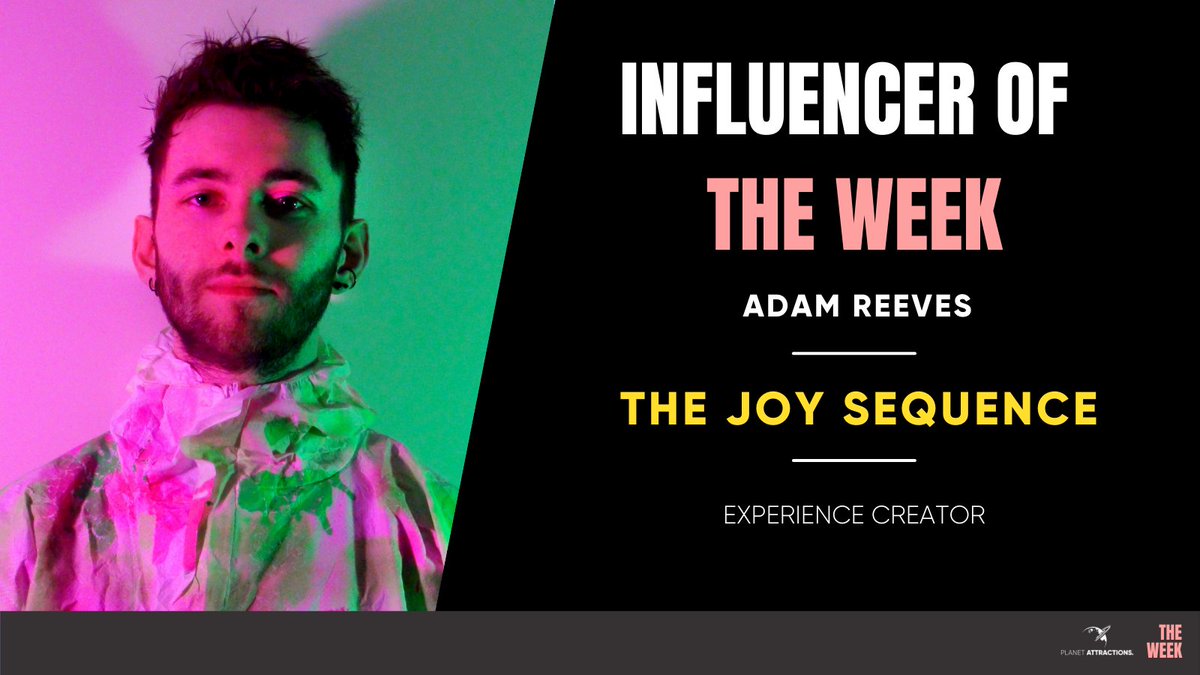 INFLUENCER OF THE WEEK

ADAM REEVES

THE JOY SEQUENCE

EXPERIENCE CREATOR

PLANET ATTRACTIONS.

THE WEEK